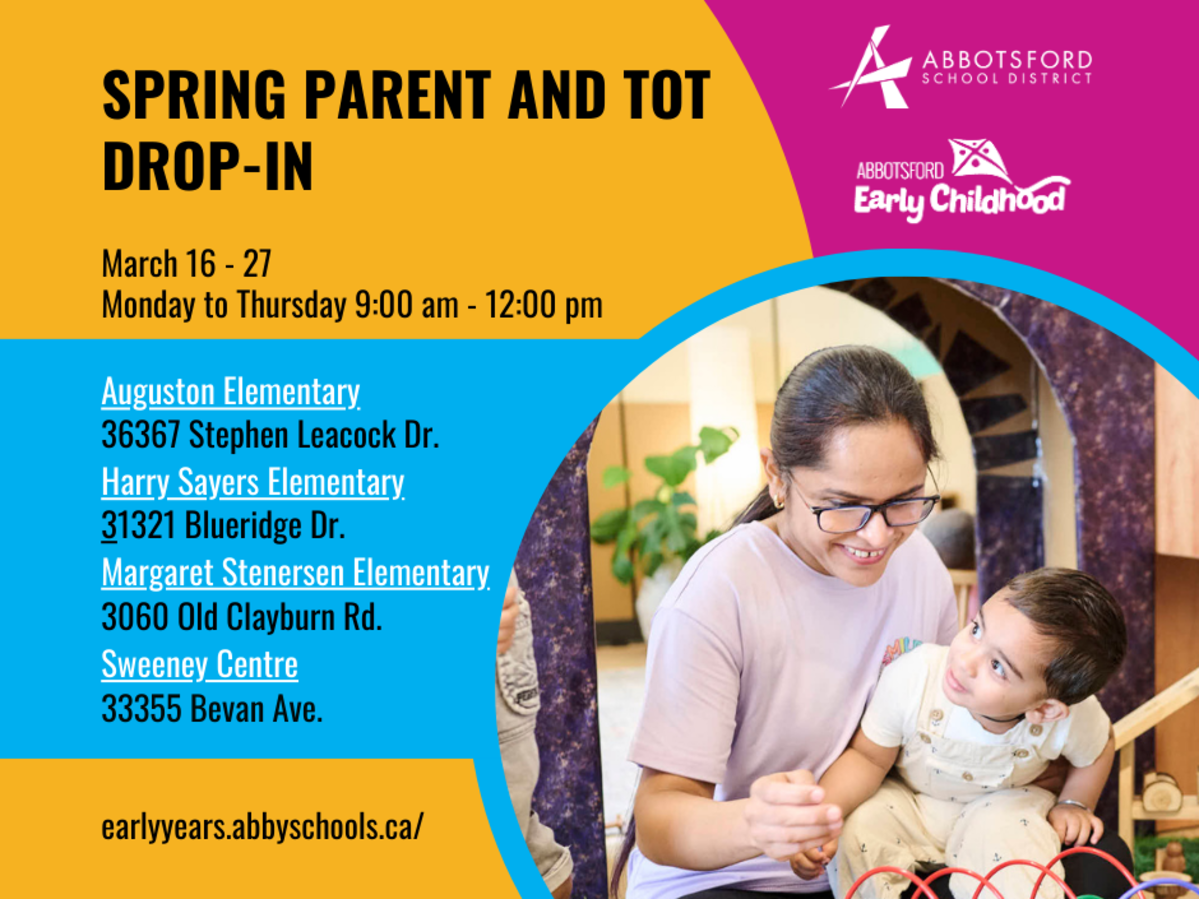 SPRING PARENT AND TOT DROP-IN

ABBOTSFORD SCHOOL DISTRICT

ABBOTSFORD Early Childhood

March 16 - 27
Monday to Thursday 9:00 am - 12:00 pm

Auguston Elementary
36367 Stephen Leacock Dr.
Harry Sayers Elementary
31321 Blueridge Dr.
Margaret Stenersen Elementary
3060 Old Clayburn Rd.
Sweeney Centre
33355 Bevan Ave.

earlyyears.abbyschools.ca/